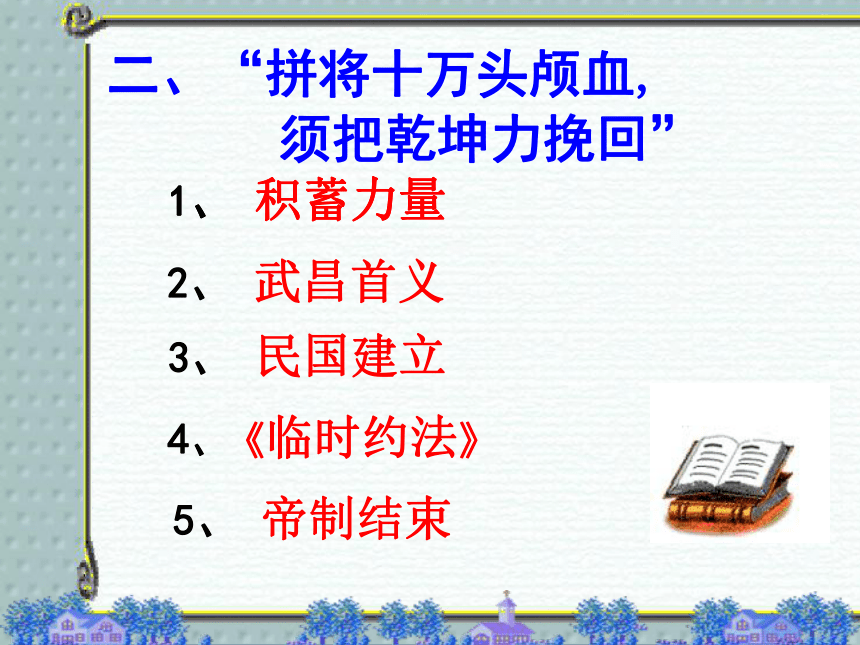 二、“拼将十万头颅血，
须把乾坤力挽回”

1、 积蓄力量

2、 武昌首义

3、 民国建立

4、《临时约法》

5、 帝制结束